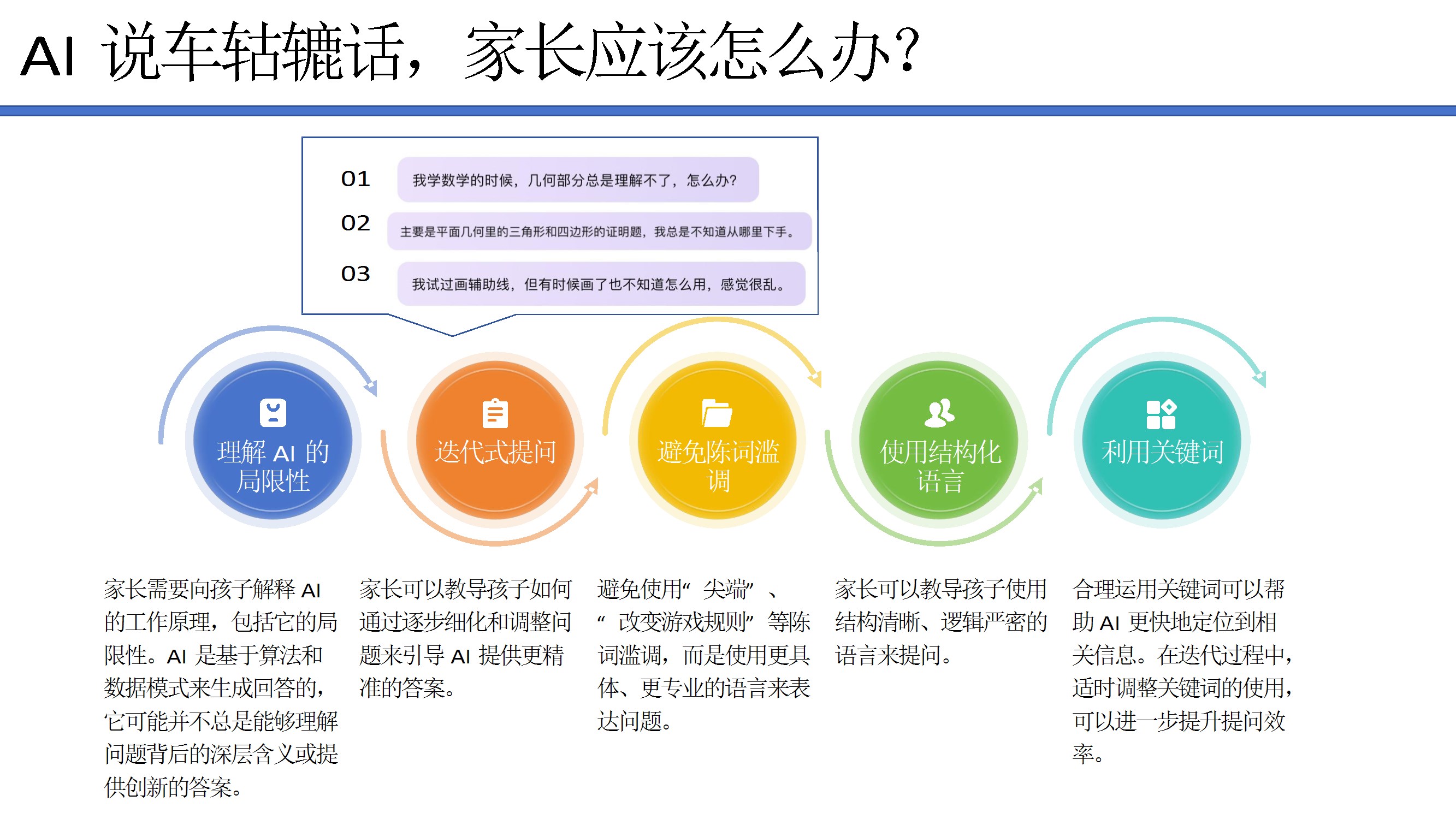 AI 说车轱辘话，家长应该怎么办?

01 我学数学的时候，几何部分总是理解不了，怎么办?

02 主要是平面几何里的三角形和四边形的证明题，我总是不知道从哪里下手。

03 我试过画辅助线，但有时候画了也不知道怎么用，感觉很乱。

理解 AI 的局限性

迭代式提问

避免陈词滥调

使用结构化语言

利用关键词

家长需要向孩子解释 AI 的工作原理，包括它的局限性。AI 是基于算法和数据模式来生成回答的，它可能并不总是能够理解问题背后的深层含义或提供创新的答案。

家长可以教导孩子如何通过逐步细化和调整问题来引导 AI 提供更精准的答案。

避免使用“尖端”、“改变游戏规则”等陈词滥调，而是使用更具体、更专业的语言来表达问题。

家长可以教导孩子使用结构清晰、逻辑严密的语言来提问。

合理运用关键词可以帮助 AI 更快地定位到相关信息。在迭代过程中，适时调整关键词的使用，可以进一步提升提问效率。